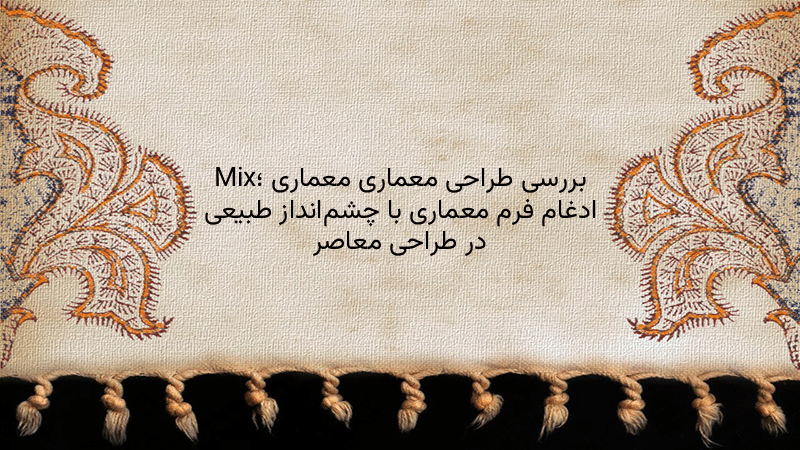 بررسی طراحی معماری معماری Mix؛
ادغام فرم معماری با چشم‌انداز طبیعی
در طراحی معاصر